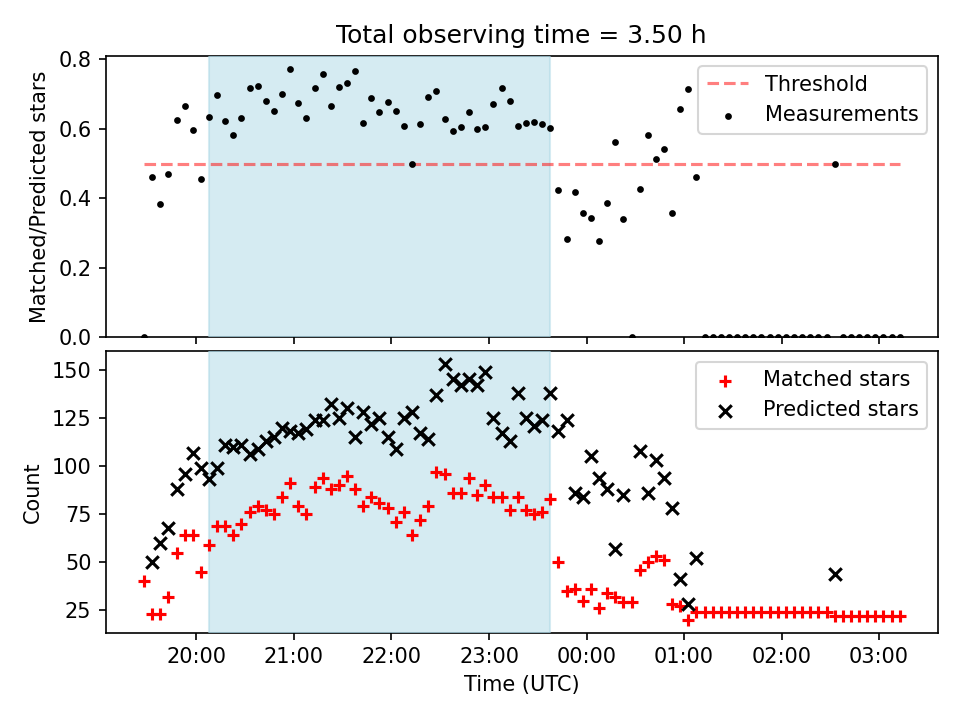 Total observing time = 3.50 h

Matched/Predicted stars

0.8
0.6
0.4
0.2
0.0

Threshold
Measurements

Count

150
125
100
75
50
25

Matched stars
Predicted stars

20:00
21:00
22:00
23:00
00:00
01:00
02:00
03:00

Time (UTC)